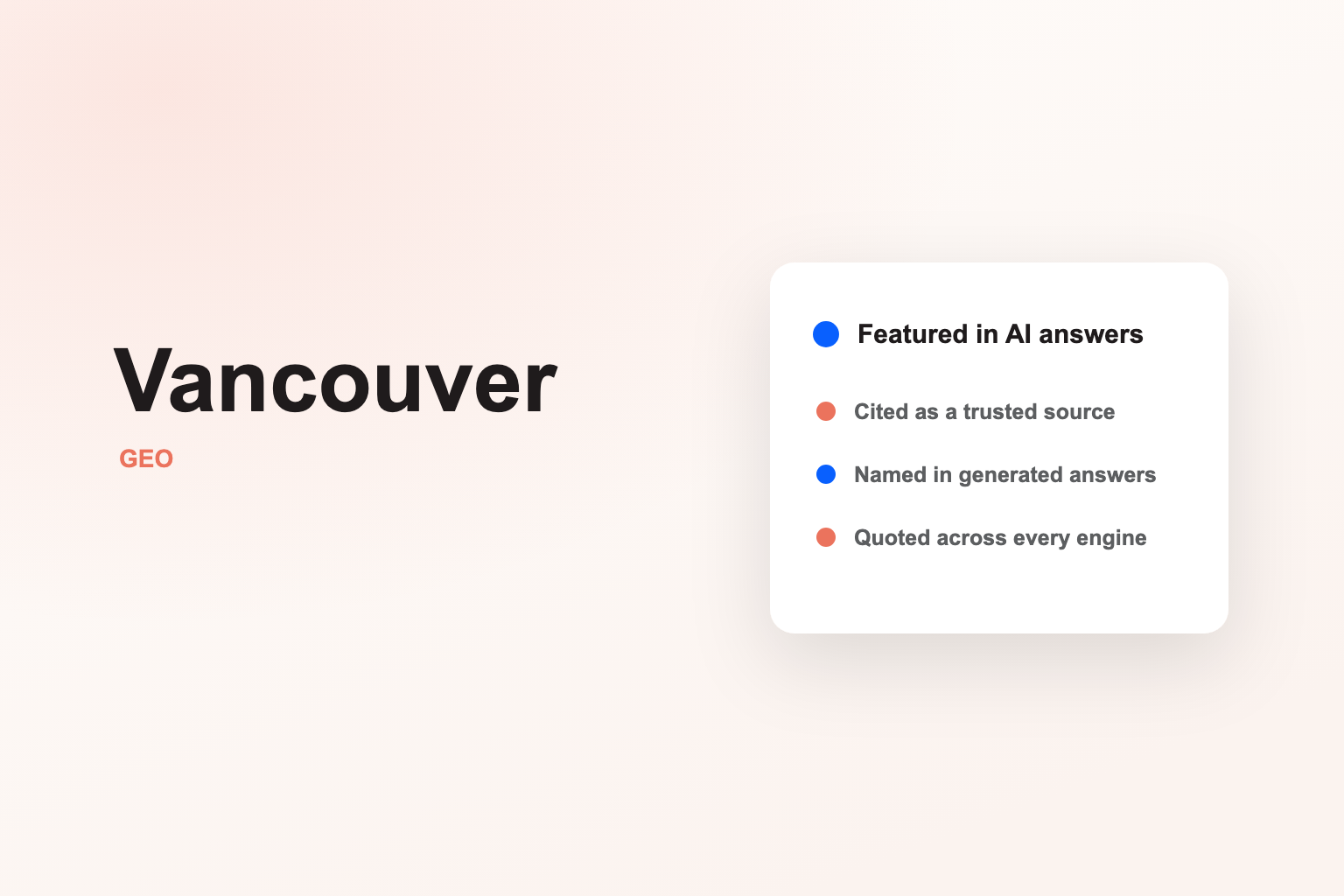 Vancouver
GEO

Featured in AI answers

Cited as a trusted source

Named in generated answers

Quoted across every engine